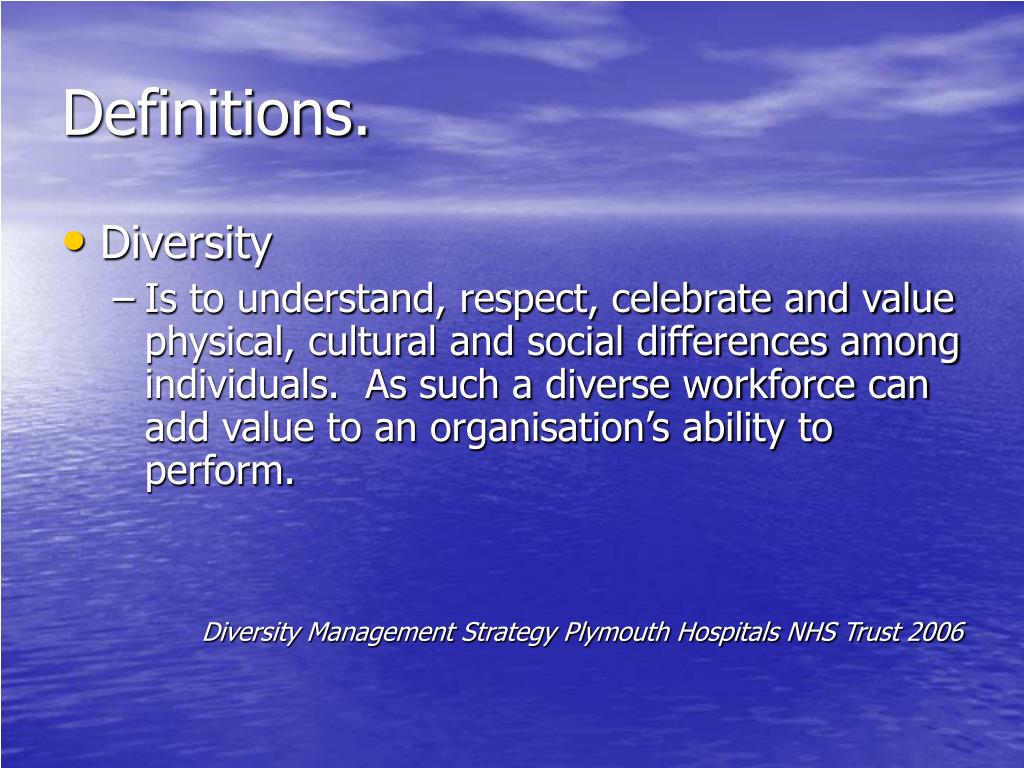 Definitions.

• Diversity

– Is to understand, respect, celebrate and value physical, cultural and social differences among individuals. As such a diverse workforce can add value to an organisation's ability to perform.

Diversity Management Strategy Plymouth Hospitals NHS Trust 2006